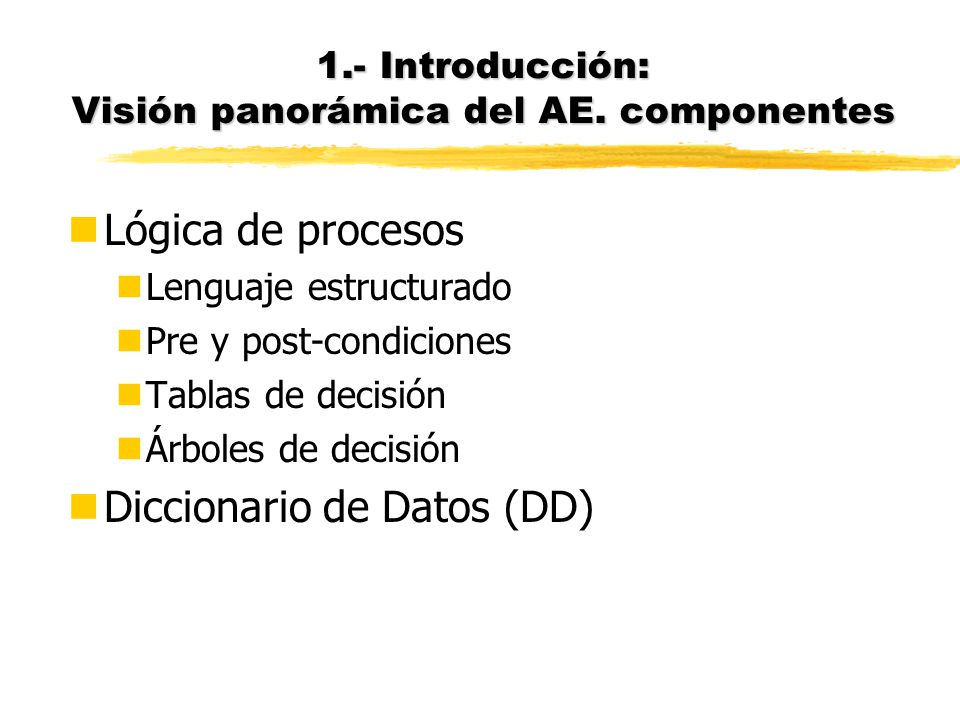 1.- Introducción:
Visión panorámica del AE. componentes

Lógica de procesos
Lenguaje estructurado
Pre y post-condiciones
Tablas de decisión
Árboles de decisión
Diccionario de Datos (DD)